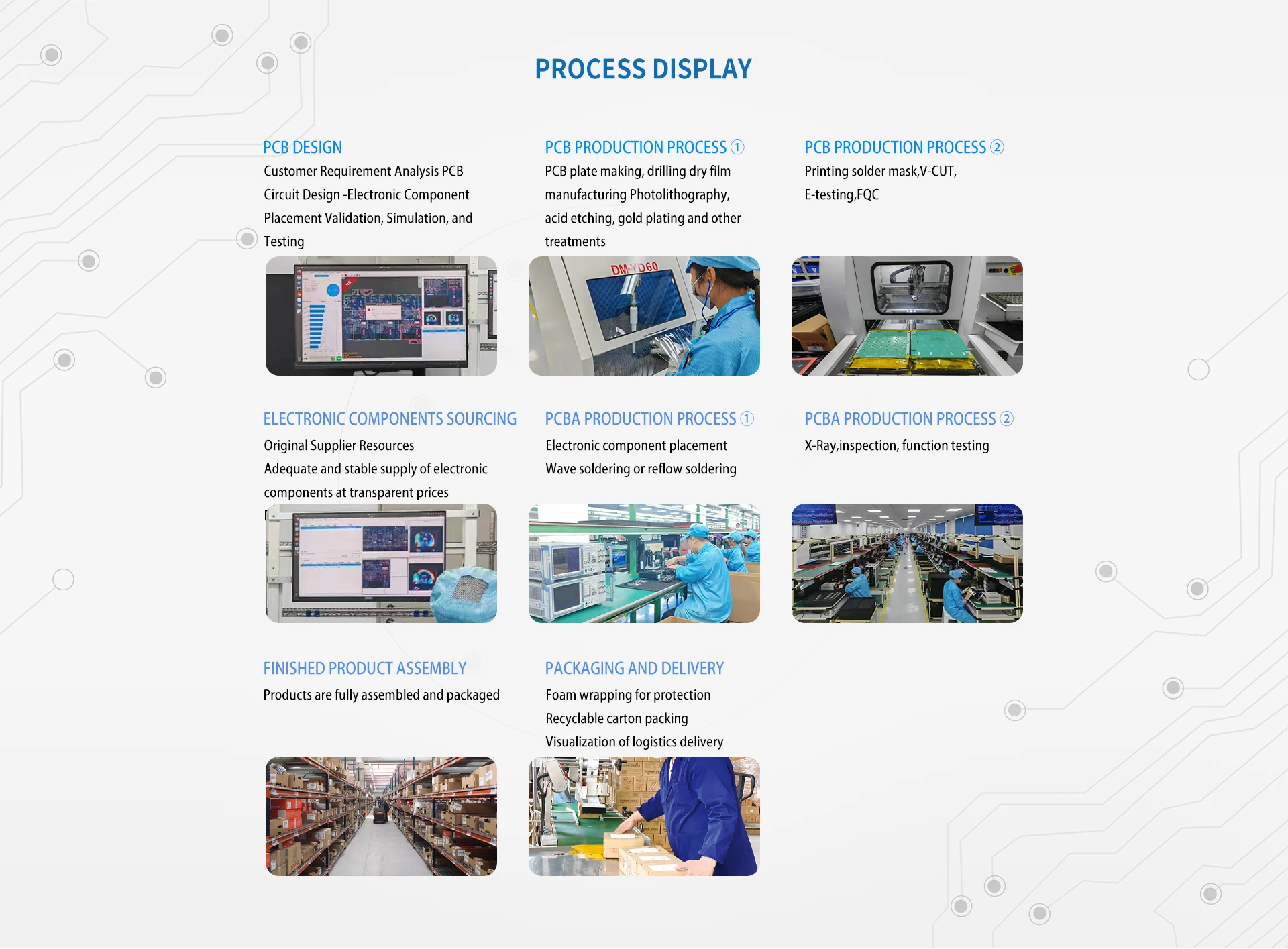 PROCESS DISPLAY

PCB DESIGN

Customer Requirement Analysis PCB Circuit Design -Electronic Component Placement Validation, Simulation, and Testing

PCB PRODUCTION PROCESS ①

PCB plate making, drilling dry film manufacturing Photolithography, acid etching, gold plating and other treatments

DM-YD60

PCB PRODUCTION PROCESS ②

Printing solder mask,V-CUT, E-testing,FQC

ELECTRONIC COMPONENTS SOURCING

Original Supplier Resources
Adequate and stable supply of electronic components at transparent prices

PCBA PRODUCTION PROCESS ①

Electronic component placement
Wave soldering or reflow soldering

PCBA PRODUCTION PROCESS ②

X-Ray,inspection, function testing

FINISHED PRODUCT ASSEMBLY

Products are fully assembled and packaged

PACKAGING AND DELIVERY

Foam wrapping for protection
Recyclable carton packing
Visualization of logistics delivery